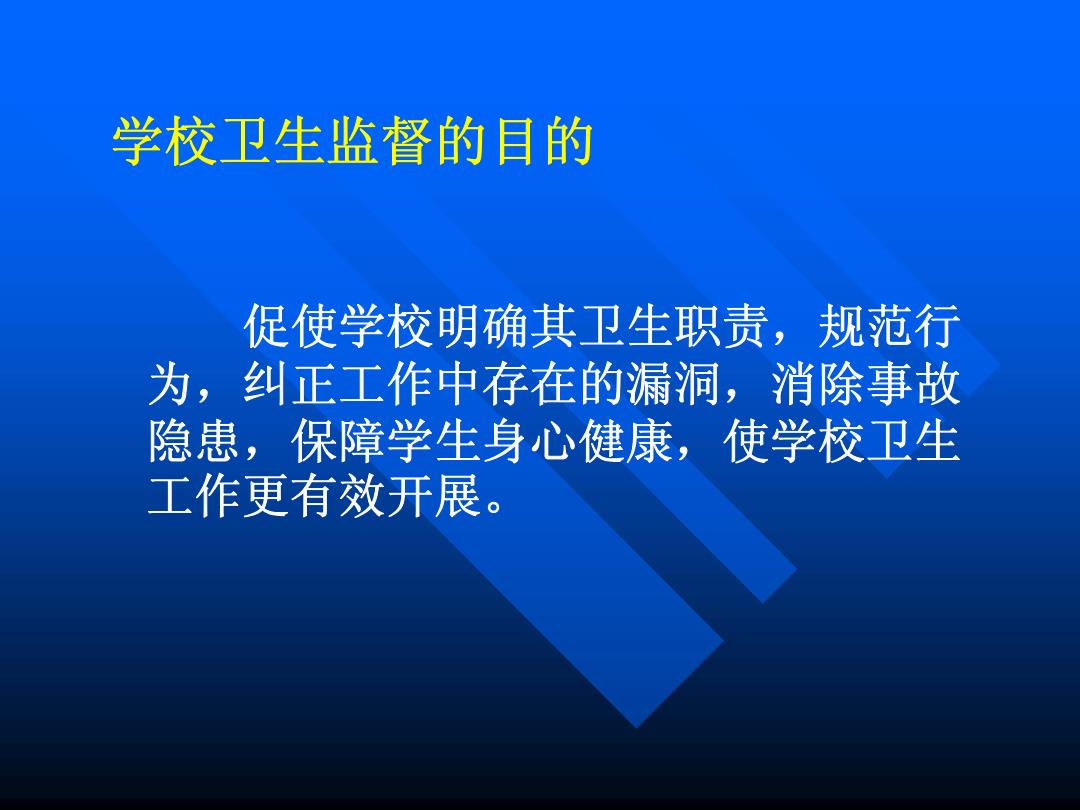 学校卫生监督的目的

促使学校明确其卫生职责，规范行为，纠正工作中存在的漏洞，消除事故隐患，保障学生身心健康，使学校卫生工作更有效开展。